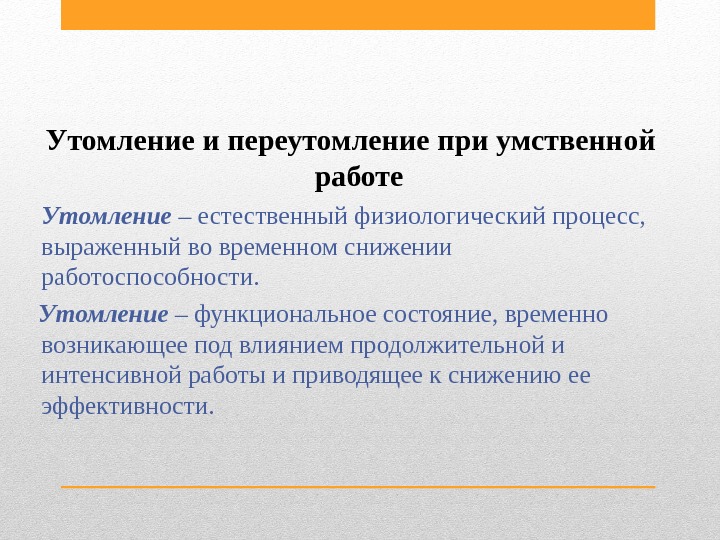 Утомление и переутомление при умственной работе

Утомление – естественный физиологический процесс, выраженный во временном снижении работоспособности.

Утомление – функциональное состояние, временно возникающее под влиянием продолжительной и интенсивной работы и приводящее к снижению ее эффективности.